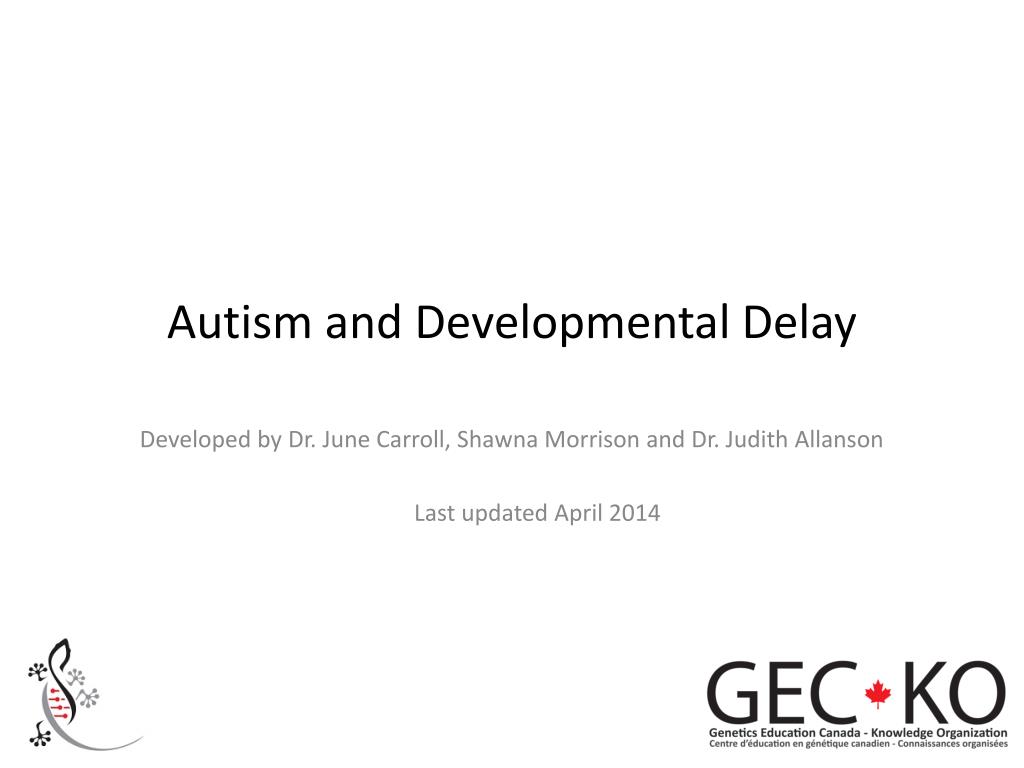 Autism and Developmental Delay

Developed by Dr. June Carroll, Shawna Morrison and Dr. Judith Allanson

Last updated April 2014

GEC KO
Genetics Education Canada - Knowledge Organization
Centre d'éducation en génétique canadien - Connaissances organisées